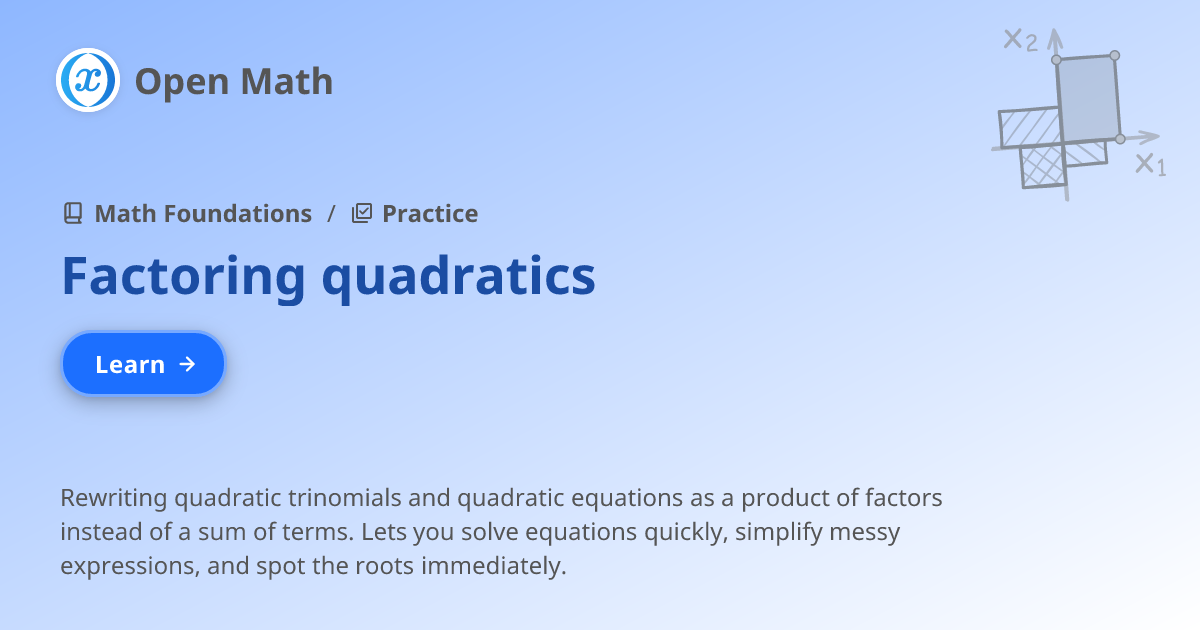 Open Math

$x_2$

$x_1$

Math Foundations / Practice

Factoring quadratics

Learn →

Rewriting quadratic trinomials and quadratic equations as a product of factors instead of a sum of terms. Lets you solve equations quickly, simplify messy expressions, and spot the roots immediately.